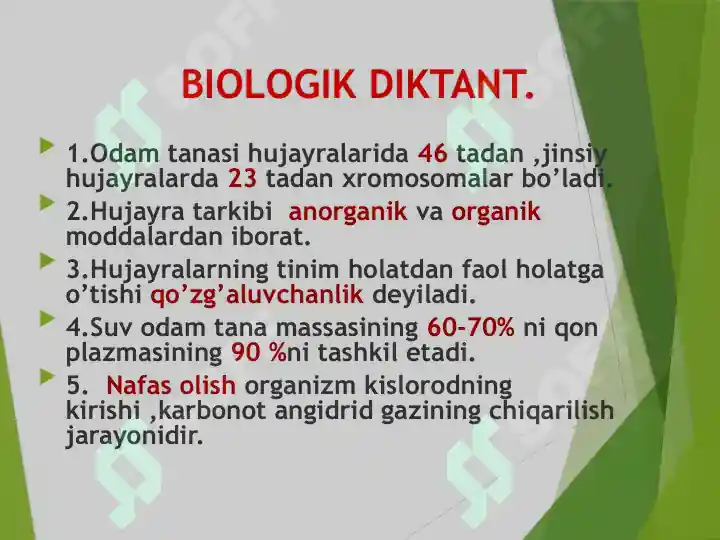 BIOLOGIK DIKTANT.

1.Odam tanasi hujayralarida 46 tadan ,jinsiy hujayralarda 23 tadan xromosomalar bo’ladi.

2.Hujayra tarkibi anorganik va organik moddalardan iborat.

3.Hujayralarning tinim holatdan faol holatga o’tishi qo’zg’aluvchanlik deyiladi.

4.Suv odam tana massasining 60-70% ni qon plazmasining 90 %ni tashkil etadi.

5. Nafas olish organizm kislorodning kirishi ,karbonot angidrid gazining chiqarilish jarayonidir.